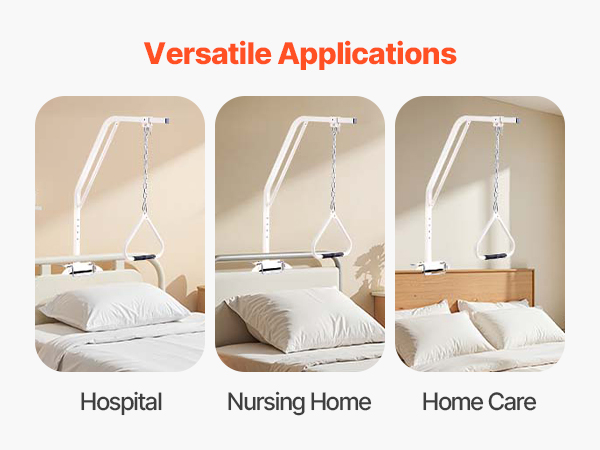 Versatile Applications

Hospital

Nursing Home

Home Care